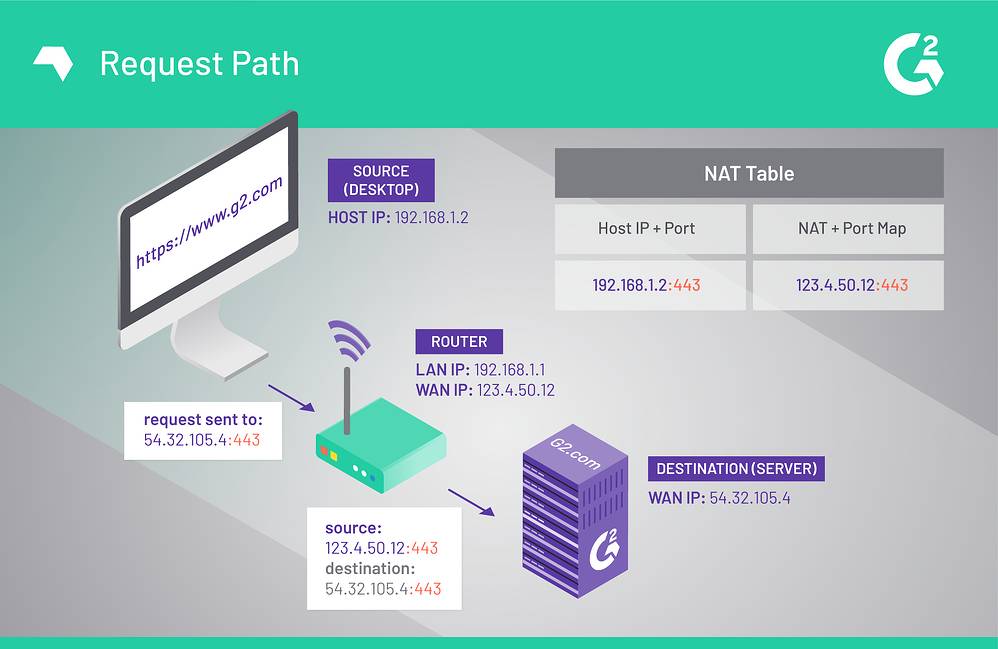 Request Path

https://www.g2.com

SOURCE (DESKTOP)
HOST IP: 192.168.1.2

NAT Table

| Host IP + Port | NAT + Port Map |
|---|---|
| 192.168.1.2:443 | 123.4.50.12:443 |

ROUTER
LAN IP: 192.168.1.1
WAN IP: 123.4.50.12

request sent to:
54.32.105.4:443

G2.com

DESTINATION (SERVER)
WAN IP: 54.32.105.4

source:
123.4.50.12:443
destination:
54.32.105.4:443